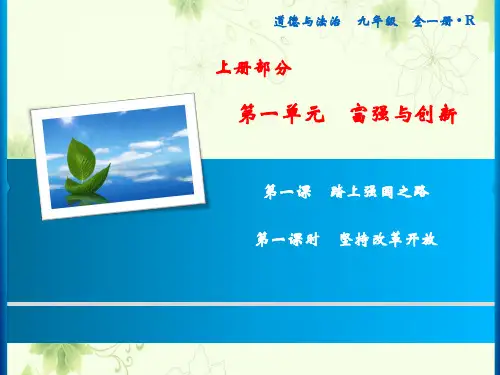 道德与法治　九年级　全一册·R

上册部分

第一单元　富强与创新

第一课　踏上强国之路

第一课时　坚持改革开放